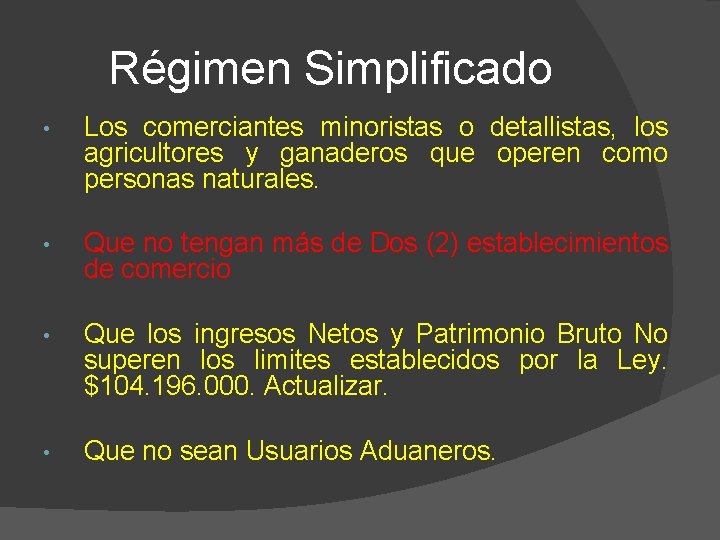 Régimen Simplificado

• Los comerciantes minoristas o detallistas, los agricultores y ganaderos que operen como personas naturales.

• Que no tengan más de Dos (2) establecimientos de comercio

• Que los ingresos Netos y Patrimonio Bruto No superen los limites establecidos por la Ley. $104.196.000. Actualizar.

• Que no sean Usuarios Aduaneros.